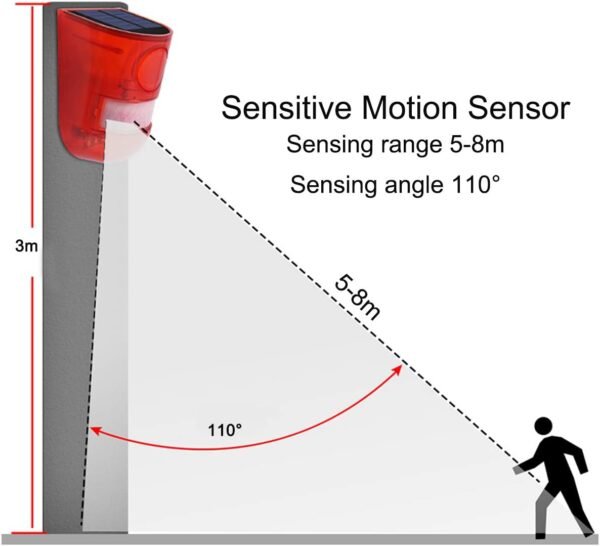 Sensitive Motion Sensor
Sensing range 5-8m
Sensing angle 110°

3m

5-8m

110°